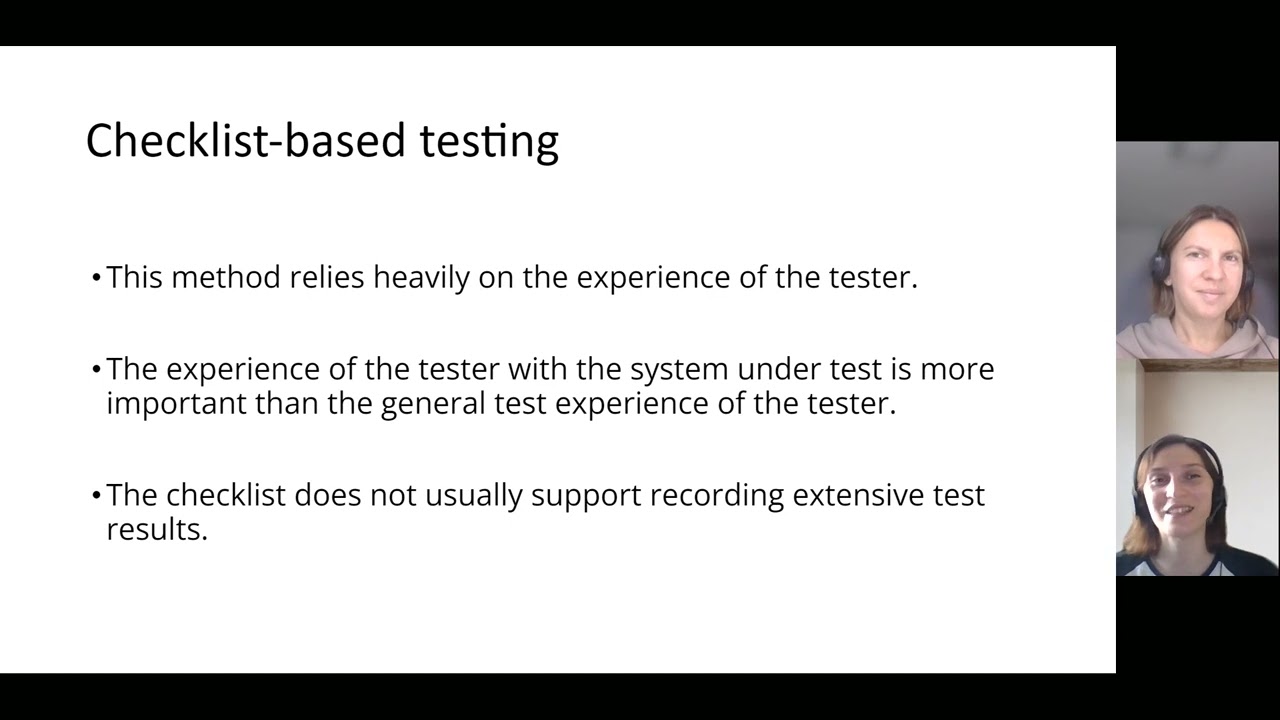 Checklist-based testing

• This method relies heavily on the experience of the tester.

• The experience of the tester with the system under test is more important than the general test experience of the tester.

• The checklist does not usually support recording extensive test results.